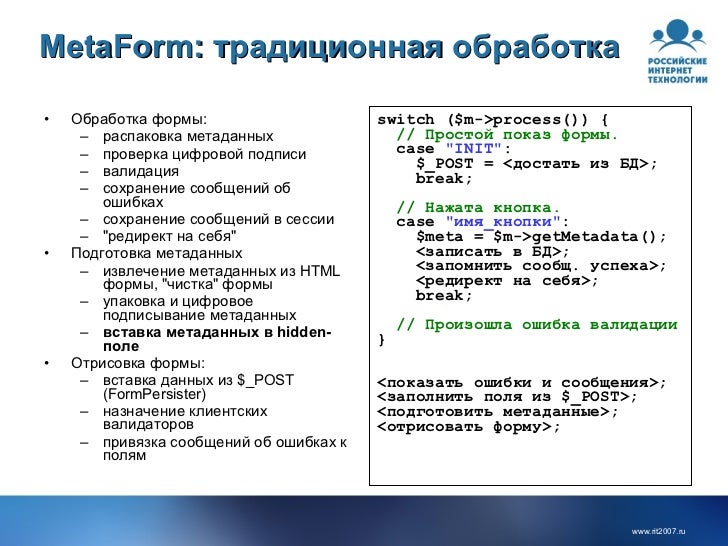 MetaForm: традиционная обработка

РОССИЙСКИЕ ИНТЕРНЕТ ТЕХНОЛОГИИ

• Обработка формы:
– распаковка метаданных
– проверка цифровой подписи
– валидация
– сохранение сообщений об ошибках
– сохранение сообщений в сессии
– "редирект на себя"
• Подготовка метаданных
– извлечение метаданных из HTML формы, "чистка" формы
– упаковка и цифровое подписывание метаданных
– вставка метаданных в hidden-поле
• Отрисовка формы:
– вставка данных из $_POST (FormPersister)
– назначение клиентских валидаторов
– привязка сообщений об ошибках к полям

switch ($m->process()) {
  // Простой показ формы.
  case "INIT":
    $_POST = <достать из БД>;
    break;

  // Нажата кнопка.
  case "имя_кнопки":
    $meta = $m->getMetadata();
    <записать в БД>;
    <запомнить сообщ. успеха>;
    <редирект на себя>;
    break;

  // Произошла ошибка валидации
}

<показать ошибки и сообщения>;
<заполнить поля из $_POST>;
<подготовить метаданные>;
<отрисовать форму>;

www.rit2007.ru